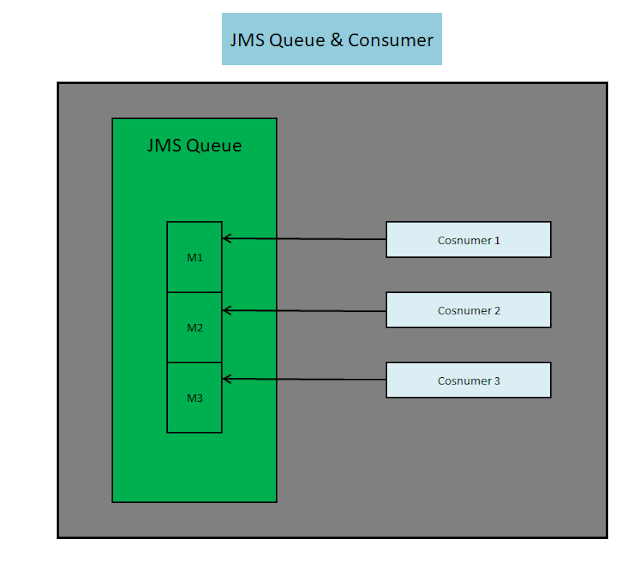 JMS Queue & Consumer

JMS Queue

M1

M2

M3

Cosnumer 1

Cosnumer 2

Cosnumer 3